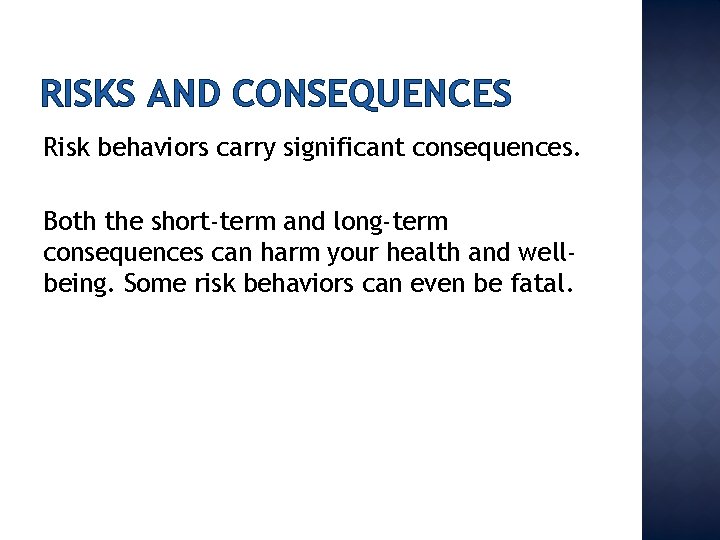 RISKS AND CONSEQUENCES

Risk behaviors carry significant consequences.

Both the short-term and long-term consequences can harm your health and well-being. Some risk behaviors can even be fatal.